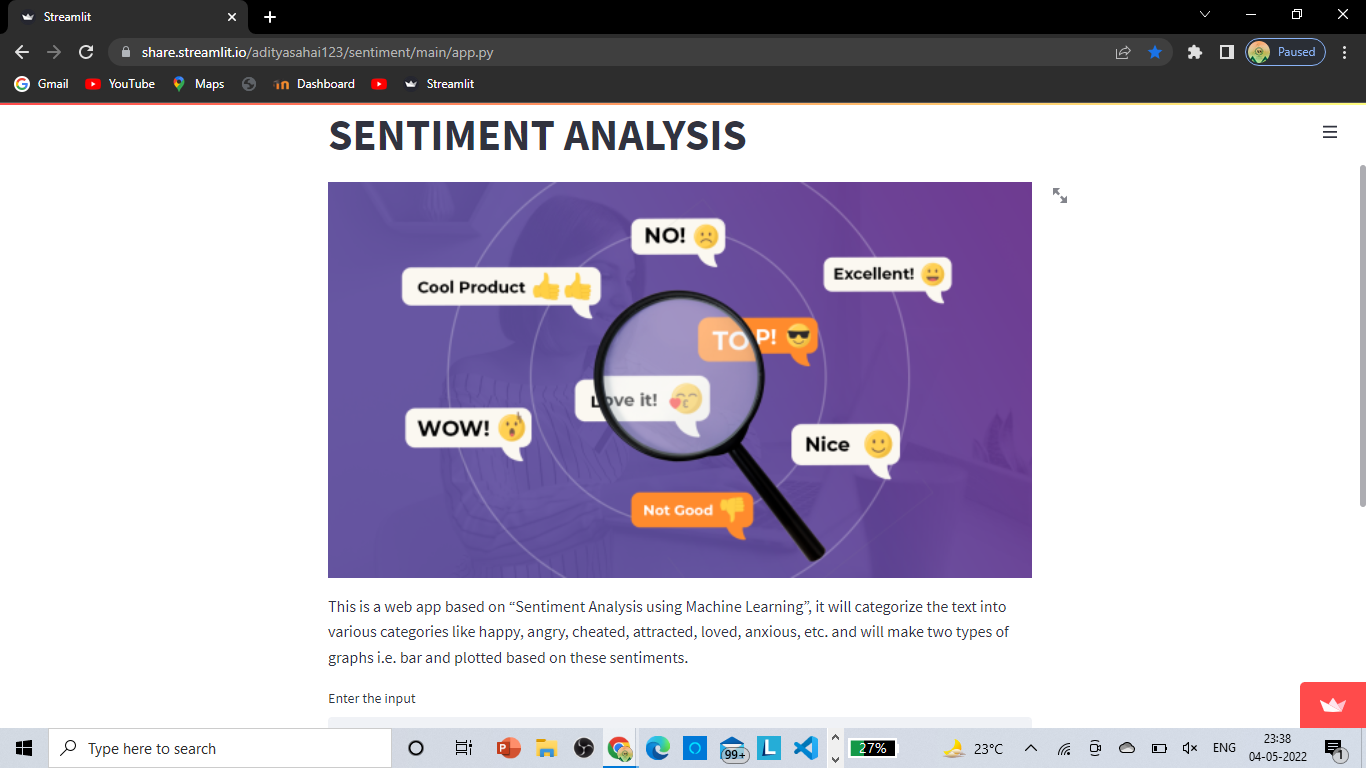 Streamlit

share.streamlit.io/adityasahai123/sentiment/main/app.py

Paused

Gmail YouTube Maps Dashboard Streamlit

SENTIMENT ANALYSIS

NO!

Cool Product

Excellent!

TOP!

Love it!

WOW!

Nice

Not Good

This is a web app based on “Sentiment Analysis using Machine Learning”, it will categorize the text into various categories like happy, angry, cheated, attracted, loved, anxious, etc. and will make two types of graphs i.e. bar and plotted based on these sentiments.

Enter the input

Type here to search

99+

27%

23°C

ENG

23:38
04-05-2022

1